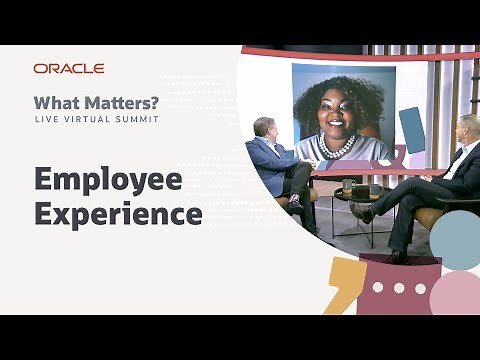 ORACLE

What Matters?
LIVE VIRTUAL SUMMIT

Employee Experience